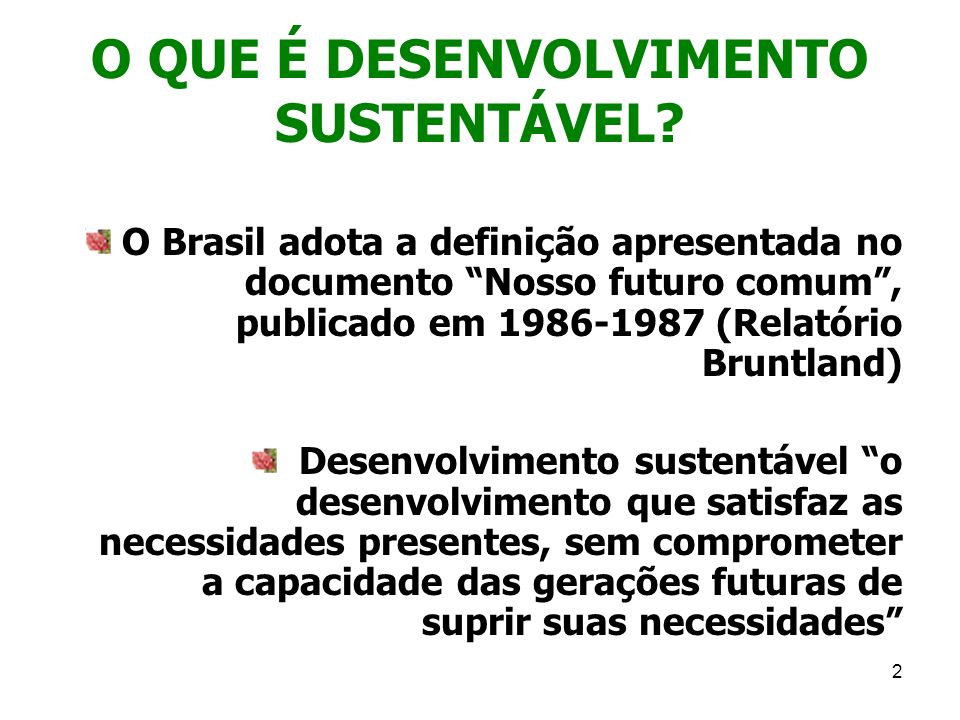 O QUE É DESENVOLVIMENTO SUSTENTÁVEL?

O Brasil adota a definição apresentada no documento “Nosso futuro comum”, publicado em 1986-1987 (Relatório Bruntland)

Desenvolvimento sustentável “o desenvolvimento que satisfaz as necessidades presentes, sem comprometer a capacidade das gerações futuras de suprir suas necessidades”

2